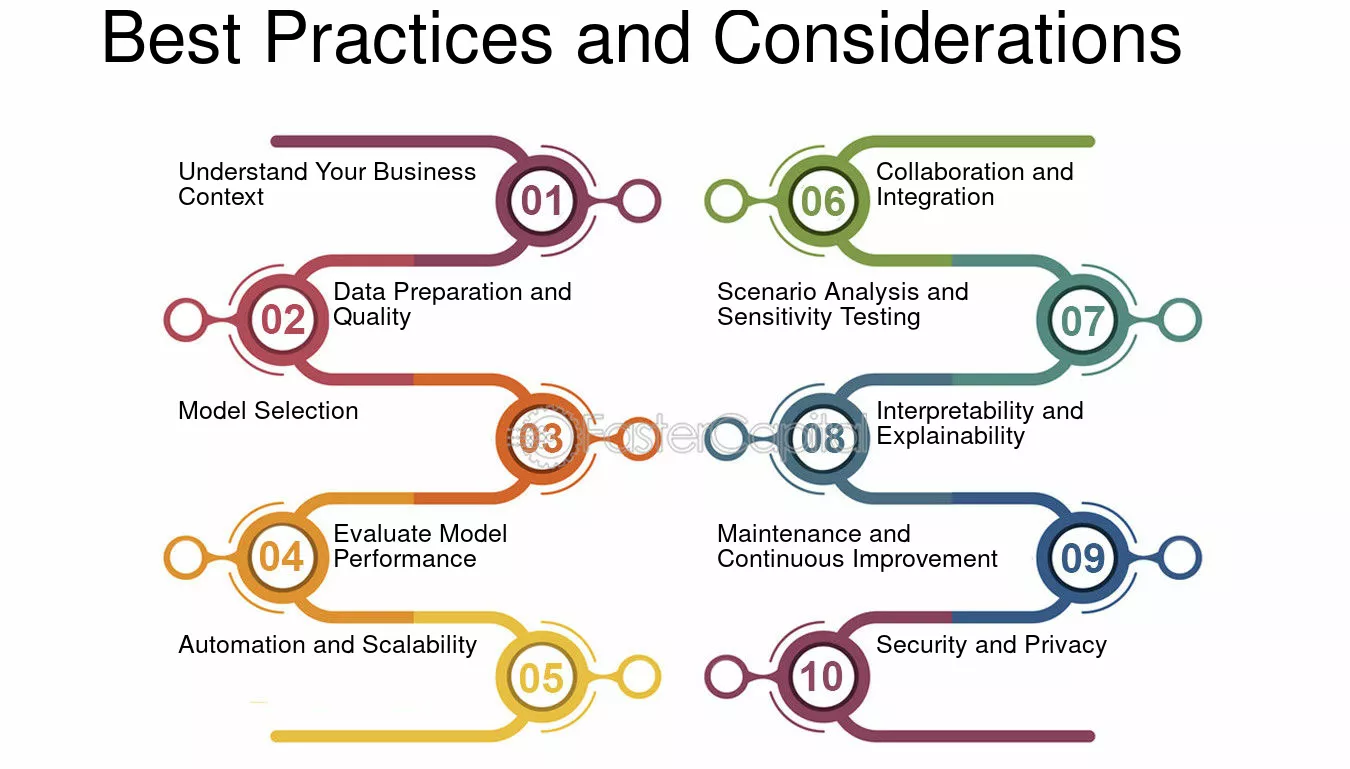 Best Practices and Considerations

Understand Your Business Context
01

02
Data Preparation and Quality

Model Selection
03

04
Evaluate Model Performance

Automation and Scalability
05

06
Collaboration and Integration

Scenario Analysis and Sensitivity Testing
07

08
Interpretability and Explainability

Maintenance and Continuous Improvement
09

10
Security and Privacy

FasterCapital